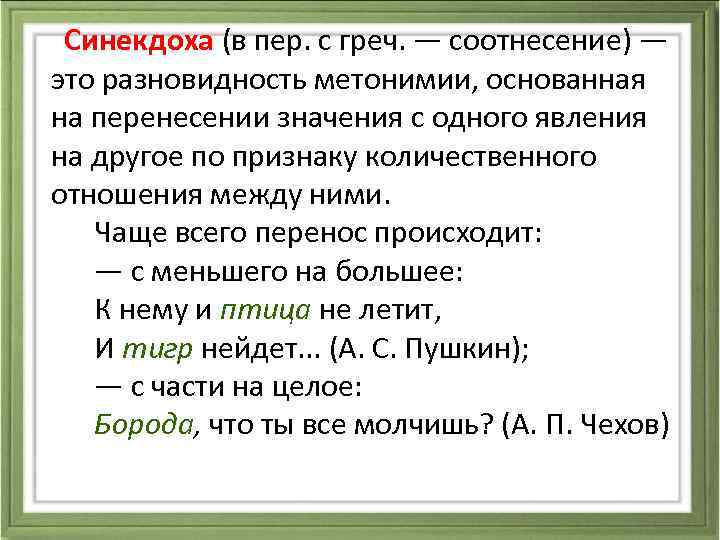 Синекдоха (в пер. с греч. — соотнесение) — это разновидность метонимии, основанная на перенесении значения с одного явления на другое по признаку количественного отношения между ними.

Чаще всего перенос происходит:
— с меньшего на большее:
К нему и птица не летит,
И тигр нейдет... (А. С. Пушкин);
— с части на целое:
Борода, что ты все молчишь? (А. П. Чехов)